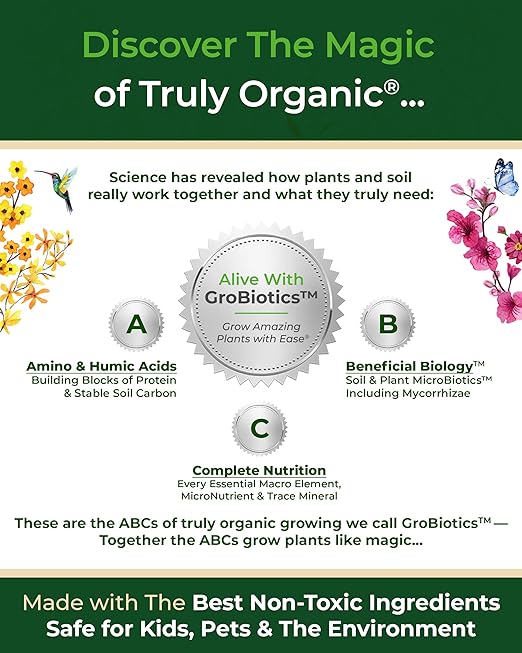 Discover The Magic
of Truly Organic®...

Science has revealed how plants and soil really work together and what they truly need:

Alive With
GroBiotics™
Grow Amazing Plants with Ease®

A

Amino & Humic Acids
Building Blocks of Protein & Stable Soil Carbon

B

Beneficial Biology™
Soil & Plant MicroBiotics™ Including Mycorrhizae

C

Complete Nutrition
Every Essential Macro Element, MicroNutrient & Trace Mineral

These are the ABCs of truly organic growing we call GroBiotics™— Together the ABCs grow plants like magic...

Made with The Best Non-Toxic Ingredients
Safe for Kids, Pets & The Environment